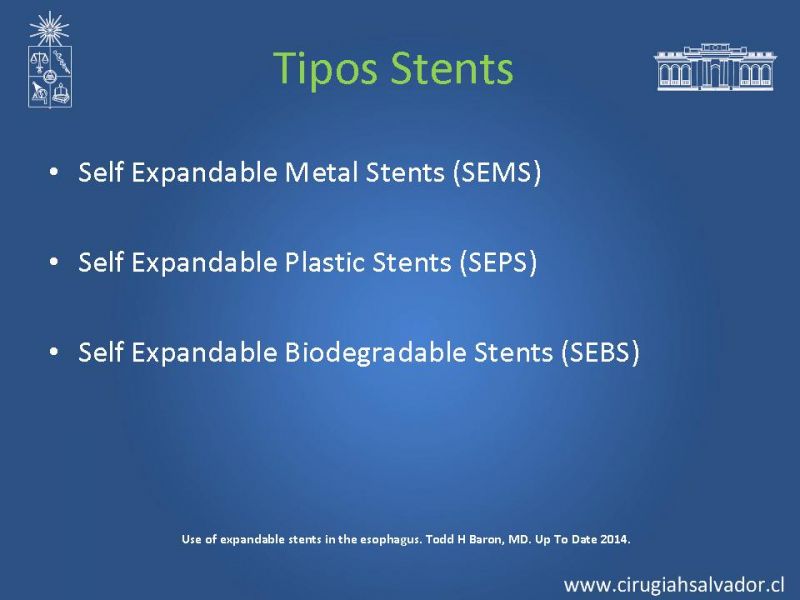 Tipos Stents

• Self Expandable Metal Stents (SEMS)

• Self Expandable Plastic Stents (SEPS)

• Self Expandable Biodegradable Stents (SEBS)

Use of expandable stents in the esophagus. Todd H Baron, MD. Up To Date 2014.

www.cirugiahsalvador.cl